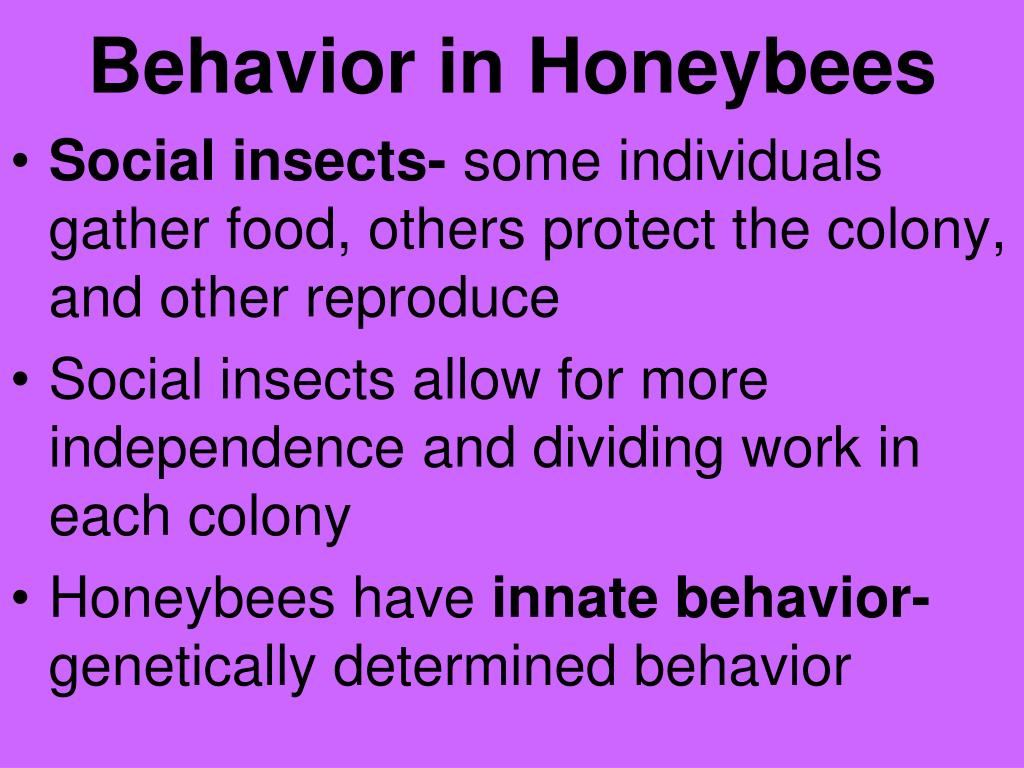 Behavior in Honeybees

• Social insects- some individuals gather food, others protect the colony, and other reproduce
• Social insects allow for more independence and dividing work in each colony
• Honeybees have innate behavior- genetically determined behavior